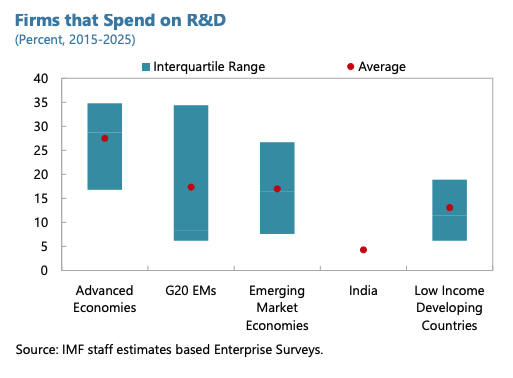 Firms that Spend on R&D
(Percent, 2015-2025)

Interquartile Range
Average

40
35
30
25
20
15
10
5
0

Advanced Economies
G20 EMs
Emerging Market Economies
India
Low Income Developing Countries

Source: IMF staff estimates based Enterprise Surveys.